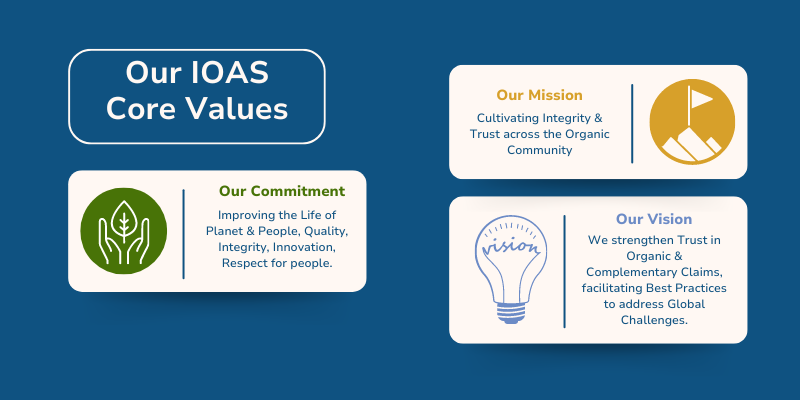 Our IOAS Core Values

Our Commitment

Improving the Life of Planet & People, Quality, Integrity, Innovation, Respect for people.

Our Mission

Cultivating Integrity & Trust across the Organic Community

vision

Our Vision

We strengthen Trust in Organic & Complementary Claims, facilitating Best Practices to address Global Challenges.